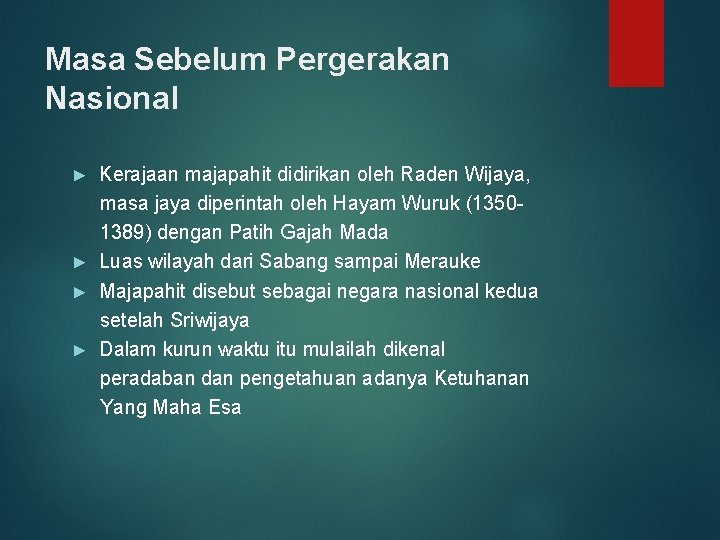 Masa Sebelum Pergerakan Nasional

► Kerajaan majapahit didirikan oleh Raden Wijaya, masa jaya diperintah oleh Hayam Wuruk (1350-1389) dengan Patih Gajah Mada
► Luas wilayah dari Sabang sampai Merauke
► Majapahit disebut sebagai negara nasional kedua setelah Sriwijaya
► Dalam kurun waktu itu mulailah dikenal peradaban dan pengetahuan adanya Ketuhanan Yang Maha Esa